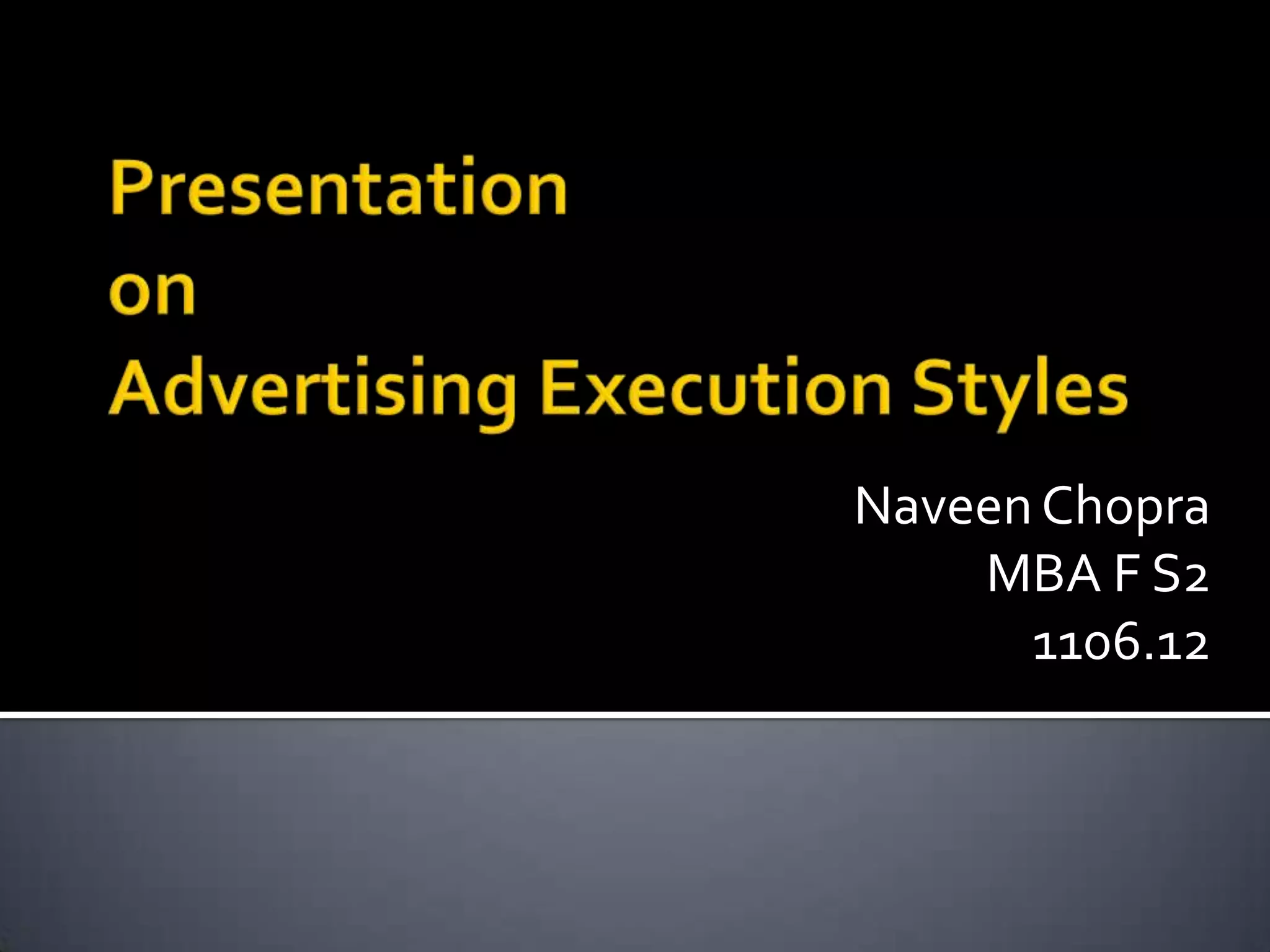 Presentation
on
Advertising Execution Styles

Naveen Chopra
MBA F S2
1106.12